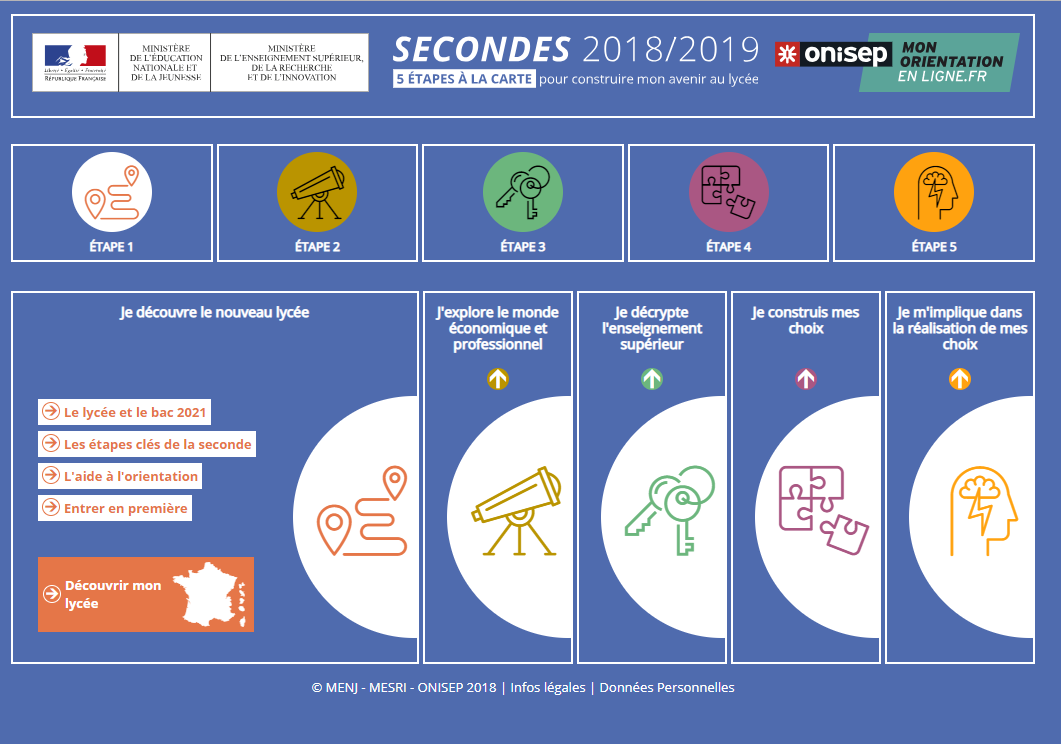 Liberté • Égalité • Fraternité
RÉPUBLIQUE FRANÇAISE

MINISTÈRE DE L'ÉDUCATION NATIONALE ET DE LA JEUNESSE

MINISTÈRE DE L'ENSEIGNEMENT SUPÉRIEUR, DE LA RECHERCHE ET DE L'INNOVATION

SECONDES 2018/2019
5 ÉTAPES À LA CARTE pour construire mon avenir au lycée

onisep MON ORIENTATION EN LIGNE.FR

ÉTAPE 1

ÉTAPE 2

ÉTAPE 3

ÉTAPE 4

ÉTAPE 5

Je découvre le nouveau lycée

Le lycée et le bac 2021

Les étapes clés de la seconde

L'aide à l'orientation

Entrer en première

Découvrir mon lycée

J'explore le monde économique et professionnel

Je décrypte l'enseignement supérieur

Je construis mes choix

Je m'implique dans la réalisation de mes choix

© MENJ - MESRI - ONISEP 2018 | Infos légales | Données Personnelles